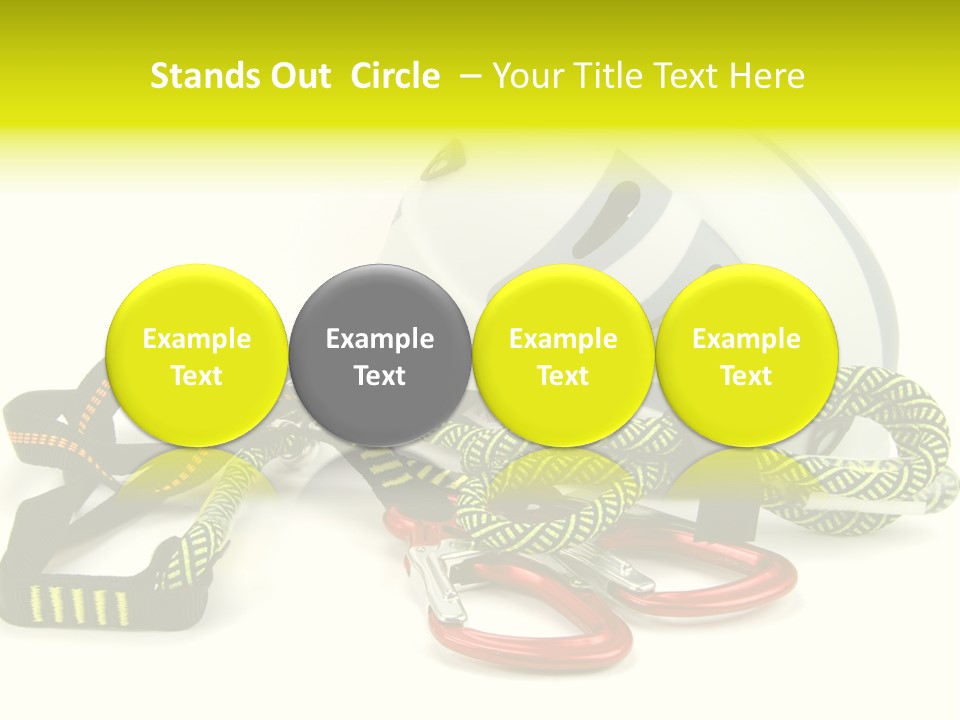 Stands Out Circle – Your Title Text Here

Example Text

Example Text

Example Text

Example Text